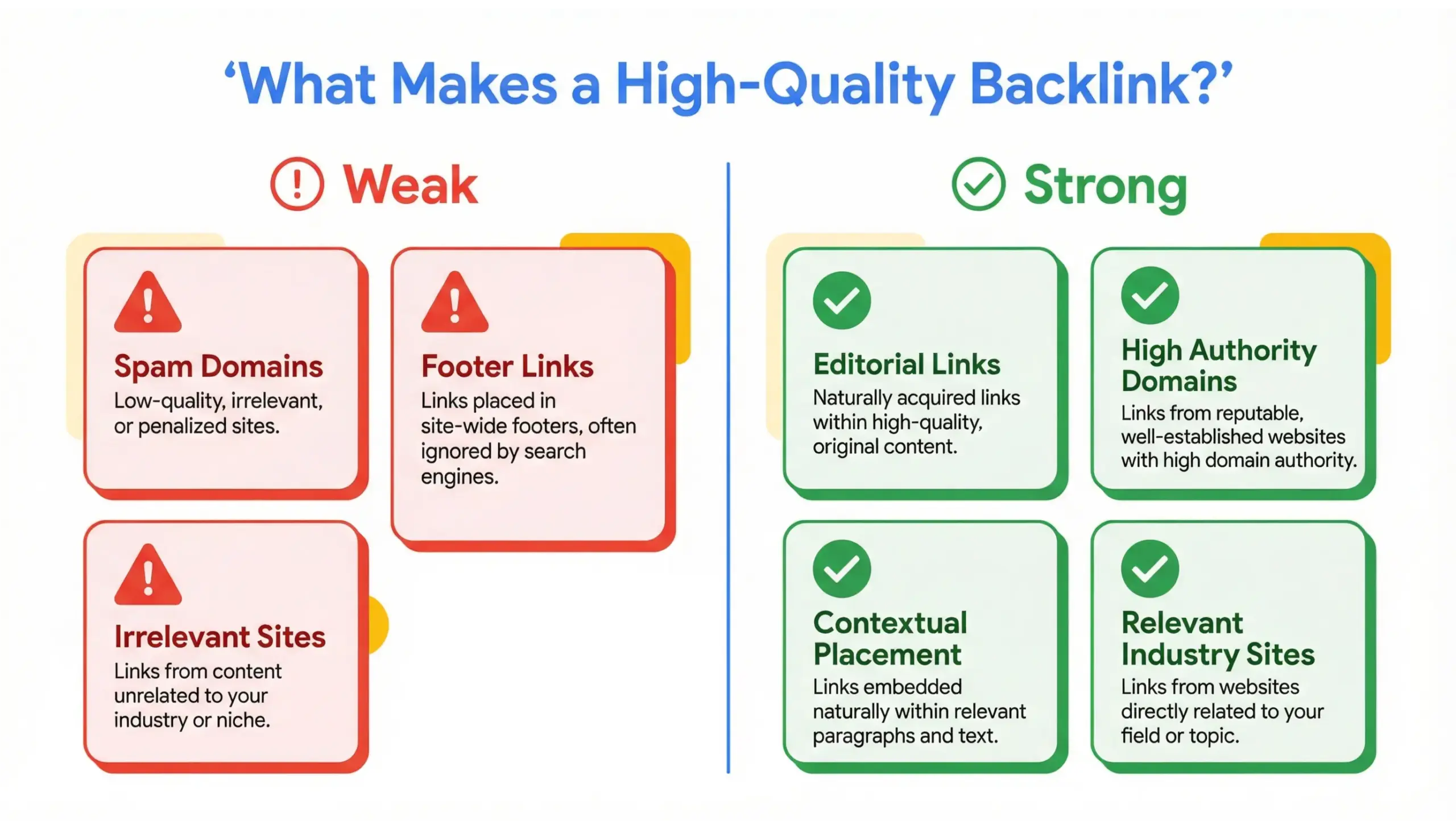 ‘What Makes a High-Quality Backlink?’

Weak

Spam Domains
Low-quality, irrelevant, or penalized sites.

Footer Links
Links placed in site-wide footers, often ignored by search engines.

Irrelevant Sites
Links from content unrelated to your industry or niche.

Strong

Editorial Links
Naturally acquired links within high-quality, original content.

High Authority Domains
Links from reputable, well-established websites with high domain authority.

Contextual Placement
Links embedded naturally within relevant paragraphs and text.

Relevant Industry Sites
Links from websites directly related to your field or topic.